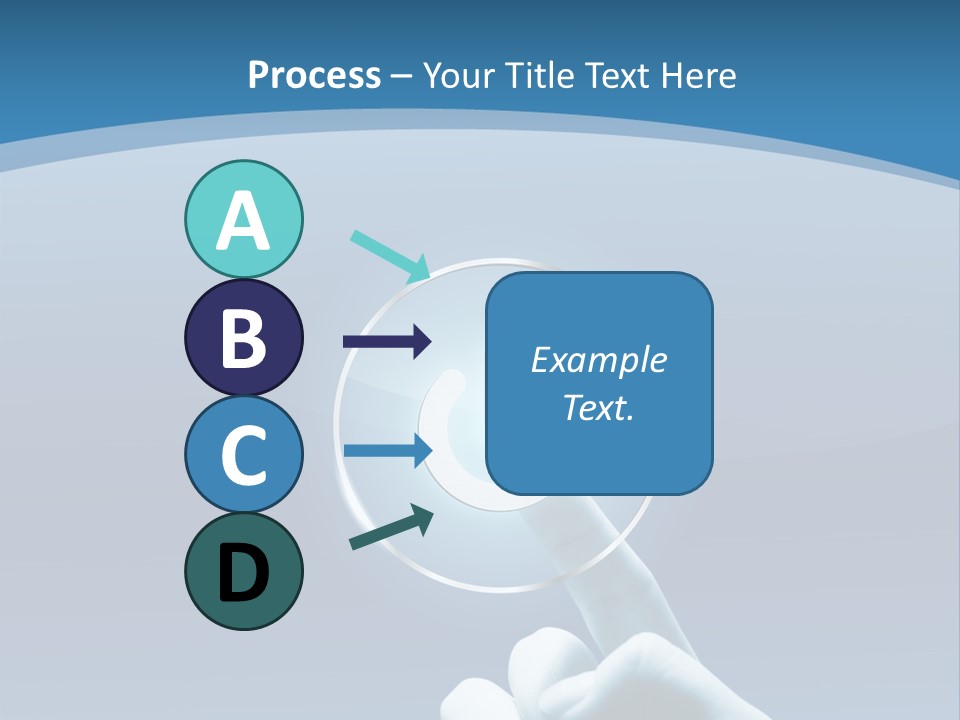 Process – Your Title Text Here

A

B

C

D

Example Text.